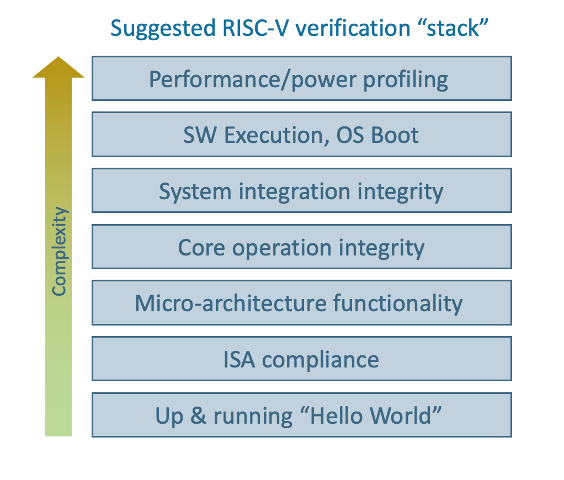 Suggested RISC-V verification “stack”

Complexity

Performance/power profiling

SW Execution, OS Boot

System integration integrity

Core operation integrity

Micro-architecture functionality

ISA compliance

Up & running “Hello World”